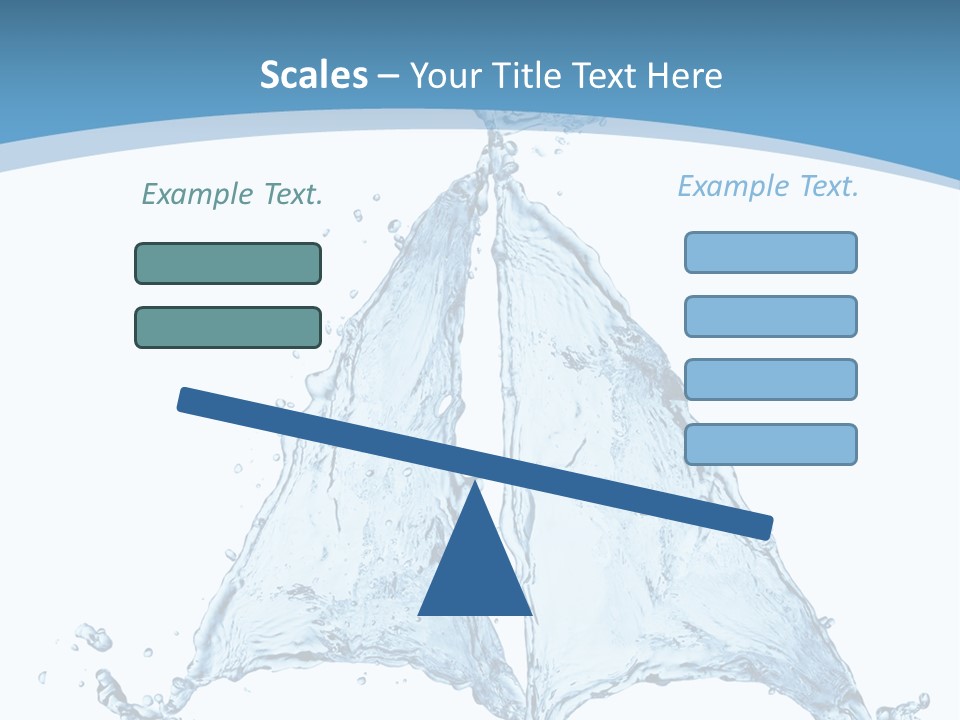 Scales – Your Title Text Here

Example Text.

Example Text.